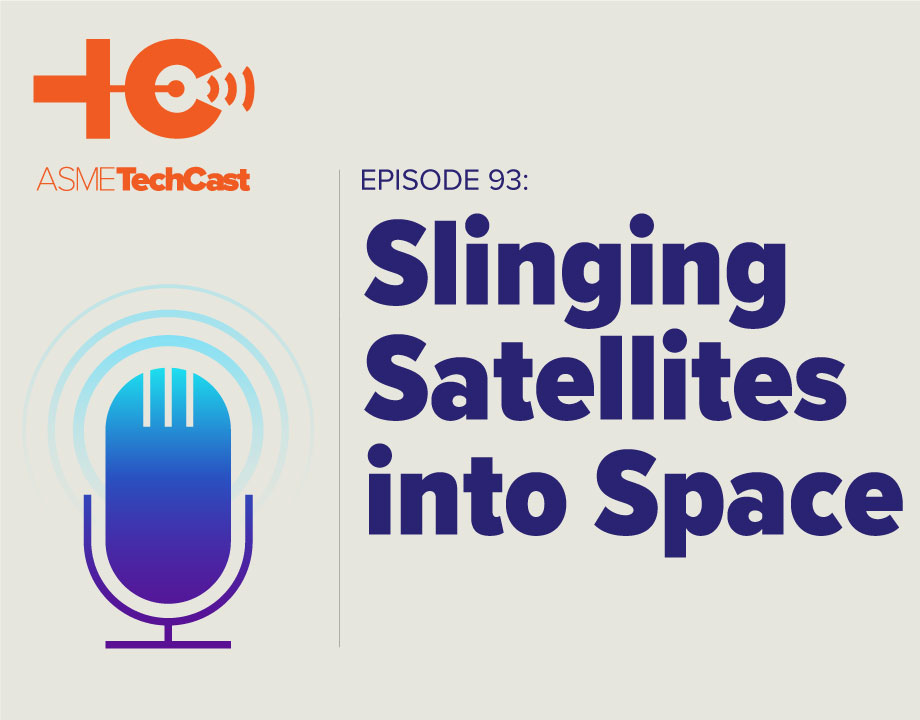 ASMETechCast

EPISODE 93:

Slinging Satellites into Space